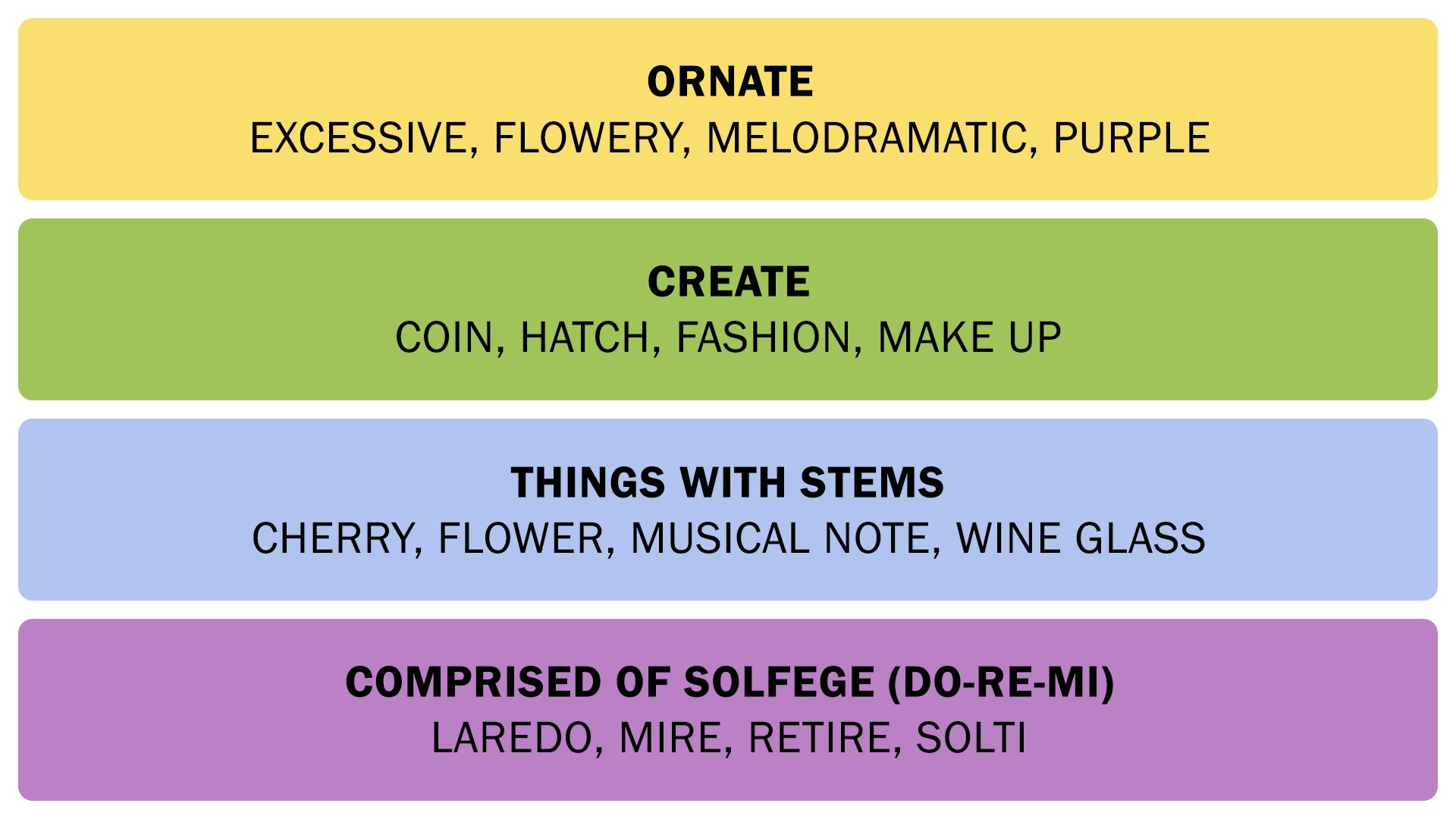 ORNATE
EXCESSIVE, FLOWERY, MELODRAMATIC, PURPLE

CREATE
COIN, HATCH, FASHION, MAKE UP

THINGS WITH STEMS
CHERRY, FLOWER, MUSICAL NOTE, WINE GLASS

COMPRISED OF SOLFEGE (DO-RE-MI)
LAREDO, MIRE, RETIRE, SOLTI